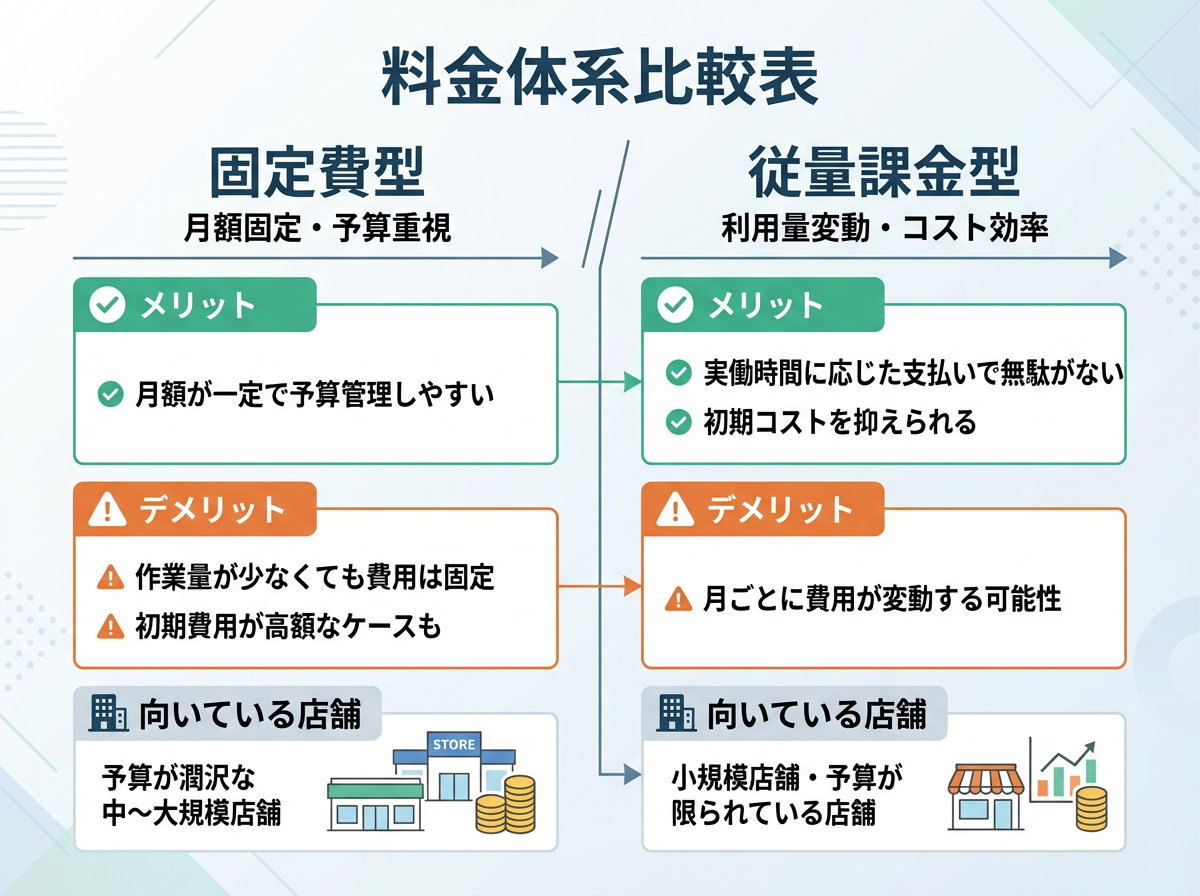 料金体系比較表

固定費型
月額固定・予算重視

メリット
月額が一定で予算管理しやすい

デメリット
作業量が少なくても費用は固定
初期費用が高額なケースも

向いている店舗
予算が潤沢な中〜大規模店舗

STORE

従量課金型
利用量変動・コスト効率

メリット
実働時間に応じた支払いで無駄がない
初期コストを抑えられる

デメリット
月ごとに費用が変動する可能性

向いている店舗
小規模店舗・予算が限られている店舗